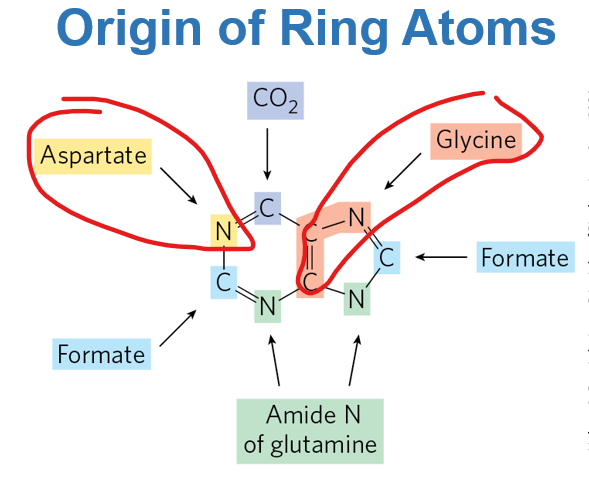 Origin of Ring Atoms

$CO_2$

Aspartate

Glycine

C

N

C

N

C

Formate

C

C

N

N

Formate

Amide N of glutamine